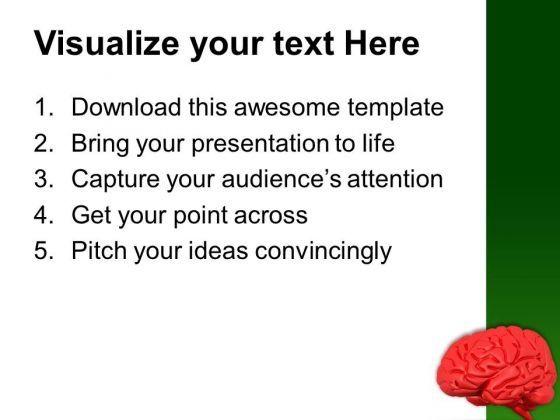 Visualize your text Here

1. Download this awesome template
2. Bring your presentation to life
3. Capture your audience's attention
4. Get your point across
5. Pitch your ideas convincingly